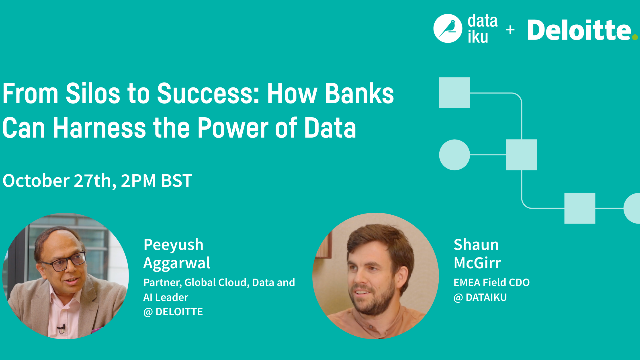 data iku + Deloitte.

From Silos to Success: How Banks Can Harness the Power of Data

October 27th, 2PM BST

Peeyush Aggarwal
Partner, Global Cloud, Data and AI Leader
@ DELOITTE

Shaun McGirr
EMEA Field CDO
@ DATAIKU